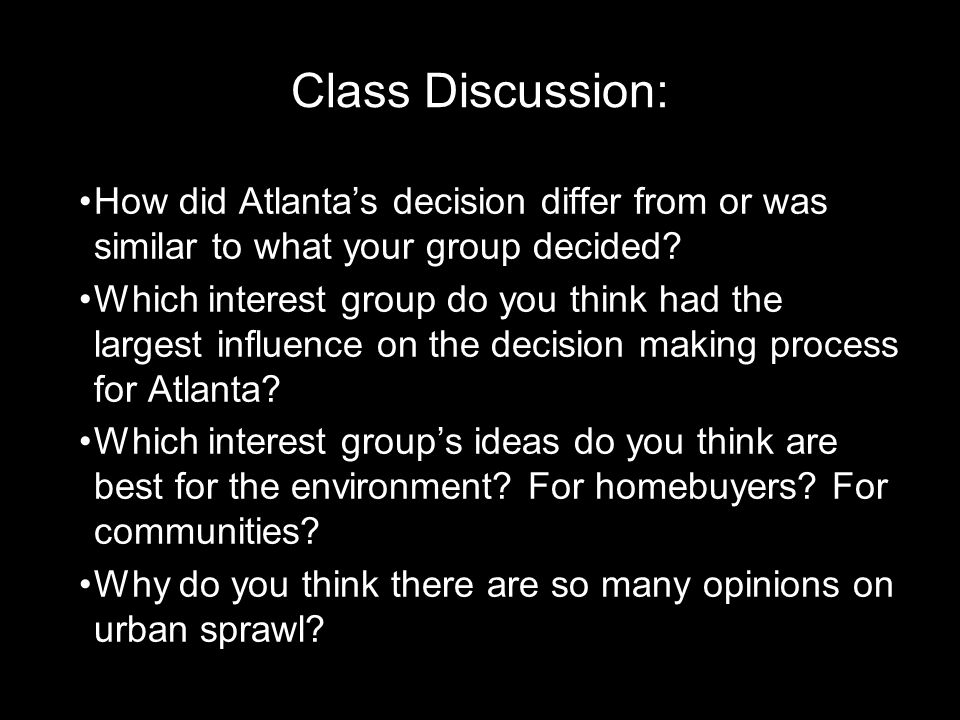 Class Discussion:

•How did Atlanta’s decision differ from or was similar to what your group decided?

•Which interest group do you think had the largest influence on the decision making process for Atlanta?

•Which interest group’s ideas do you think are best for the environment? For homebuyers? For communities?

•Why do you think there are so many opinions on urban sprawl?